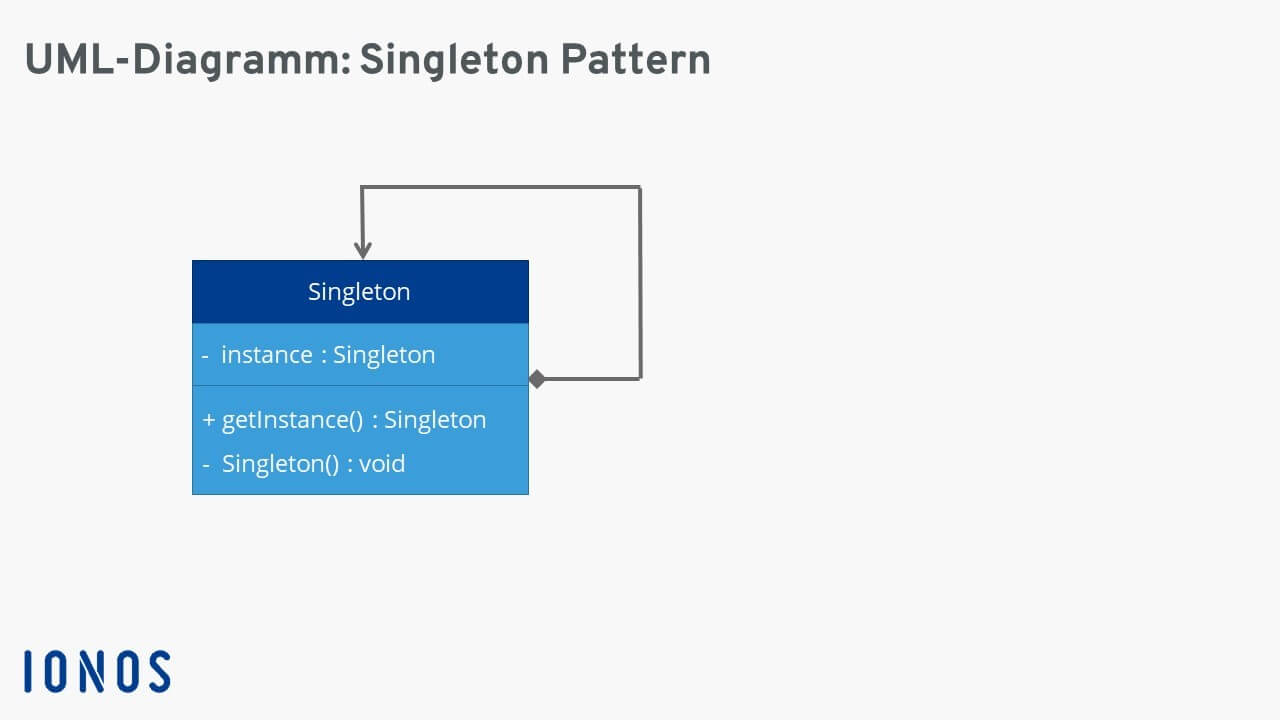 UML-Diagramm: Singleton Pattern

Singleton

- instance : Singleton

+ getInstance() : Singleton
- Singleton() : void

IONOS